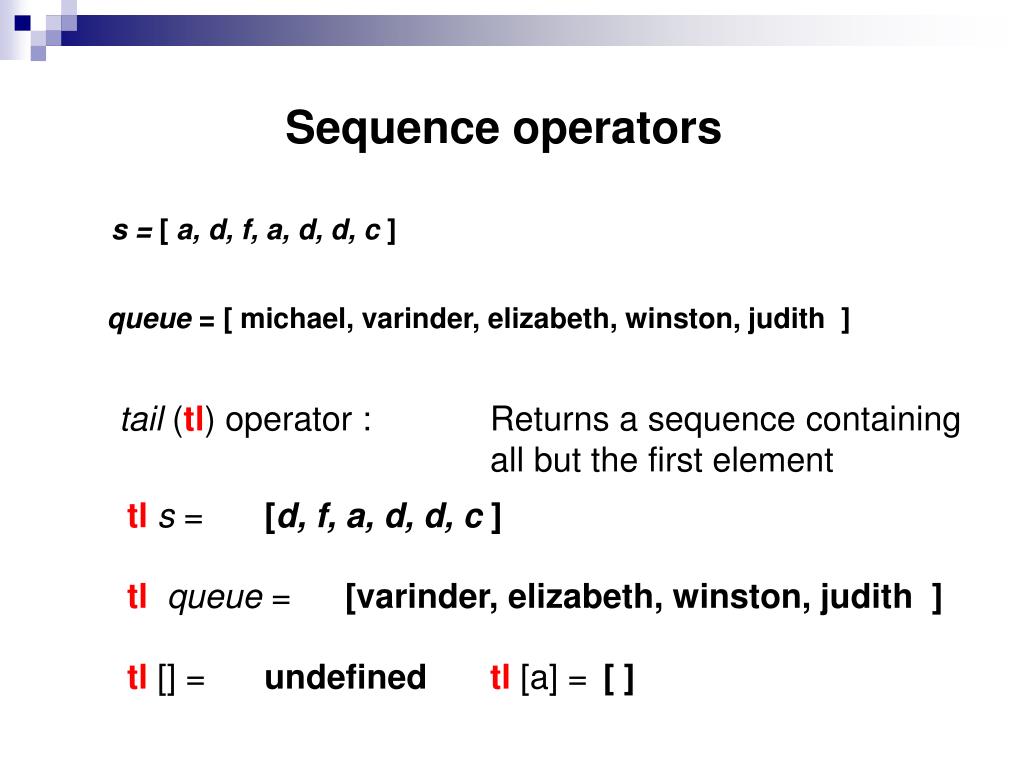 Sequence operators

s = [ a, d, f, a, d, d, c ]

queue = [ michael, varinder, elizabeth, winston, judith ]

tail (tl) operator : Returns a sequence containing all but the first element

tl s = [d, f, a, d, d, c ]

tl queue = [varinder, elizabeth, winston, judith ]

tl [] = undefined tl [a] = [ ]